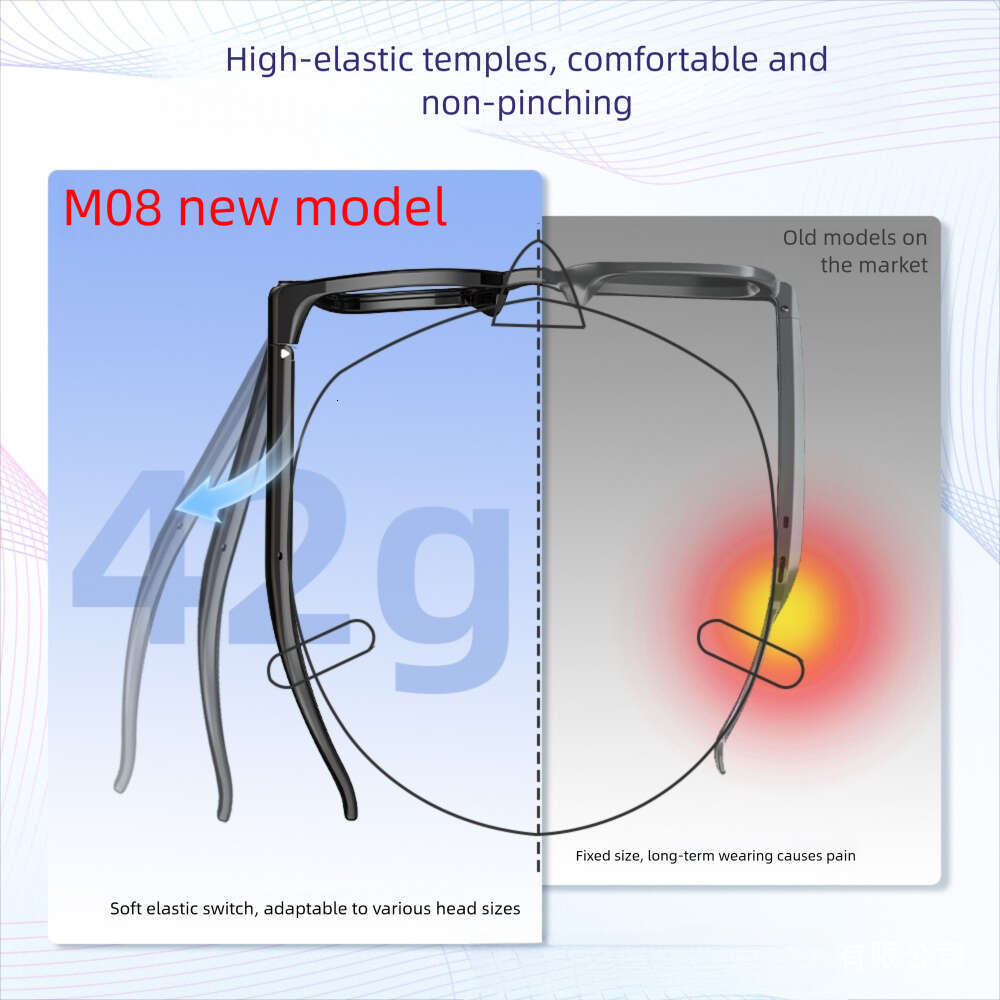 High-elastic temples, comfortable and non-pinching

M08 new model

Old models on the market

42g

Fixed size, long-term wearing causes pain

Soft elastic switch, adaptable to various head sizes